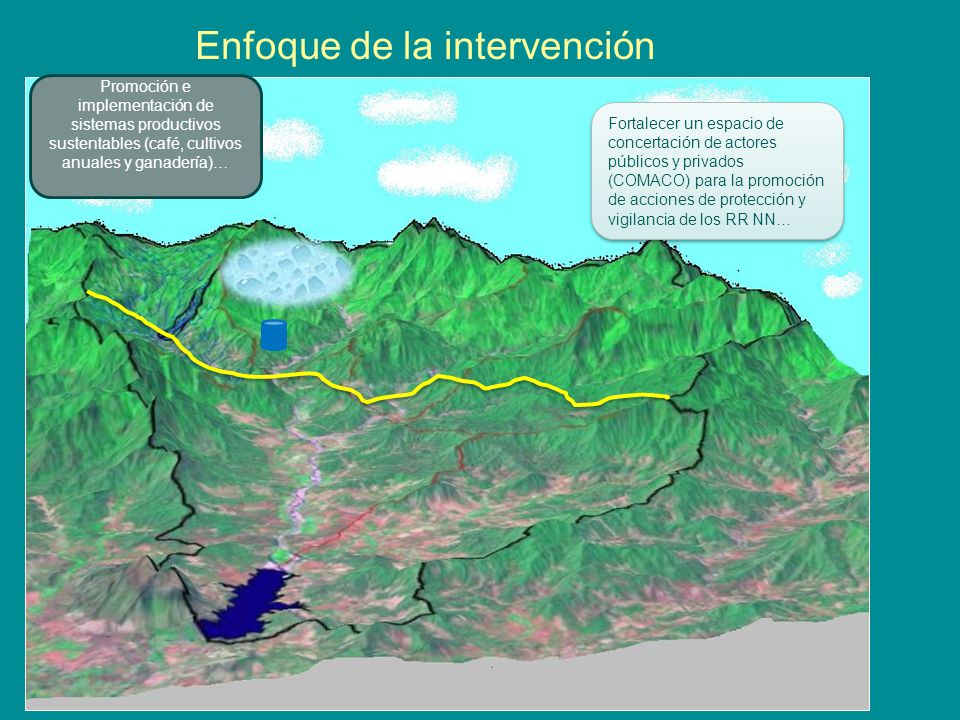 Enfoque de la intervención

Promoción e implementación de sistemas productivos sustentables (café, cultivos anuales y ganadería)…

Fortalecer un espacio de concertación de actores públicos y privados (COMACO) para la promoción de acciones de protección y vigilancia de los RR NN…